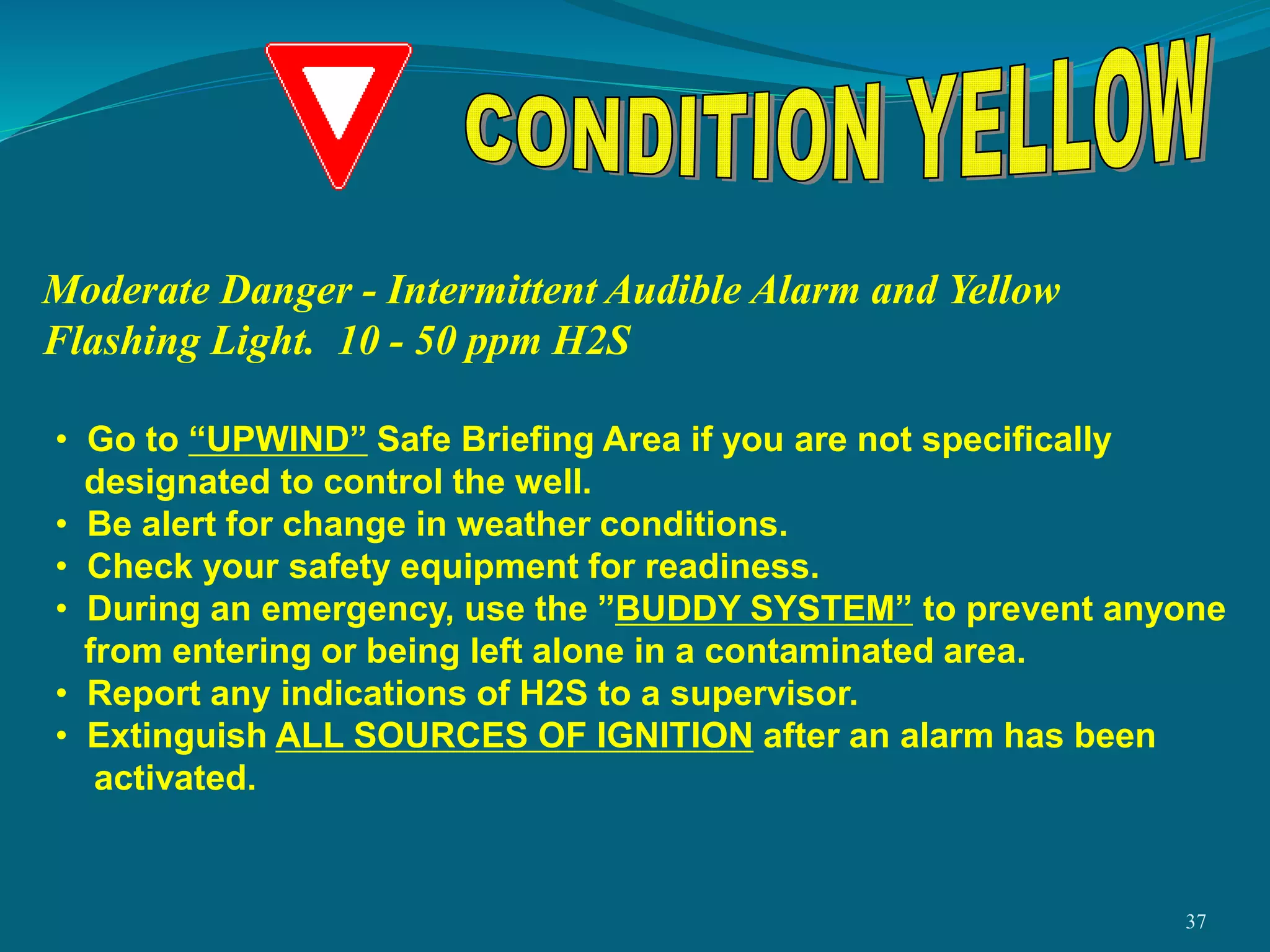 CONDITION YELLOW

Moderate Danger - Intermittent Audible Alarm and Yellow Flashing Light. 10 - 50 ppm H2S

• Go to “UPWIND” Safe Briefing Area if you are not specifically designated to control the well.
• Be alert for change in weather conditions.
• Check your safety equipment for readiness.
• During an emergency, use the ”BUDDY SYSTEM” to prevent anyone from entering or being left alone in a contaminated area.
• Report any indications of H2S to a supervisor.
• Extinguish ALL SOURCES OF IGNITION after an alarm has been activated.

37